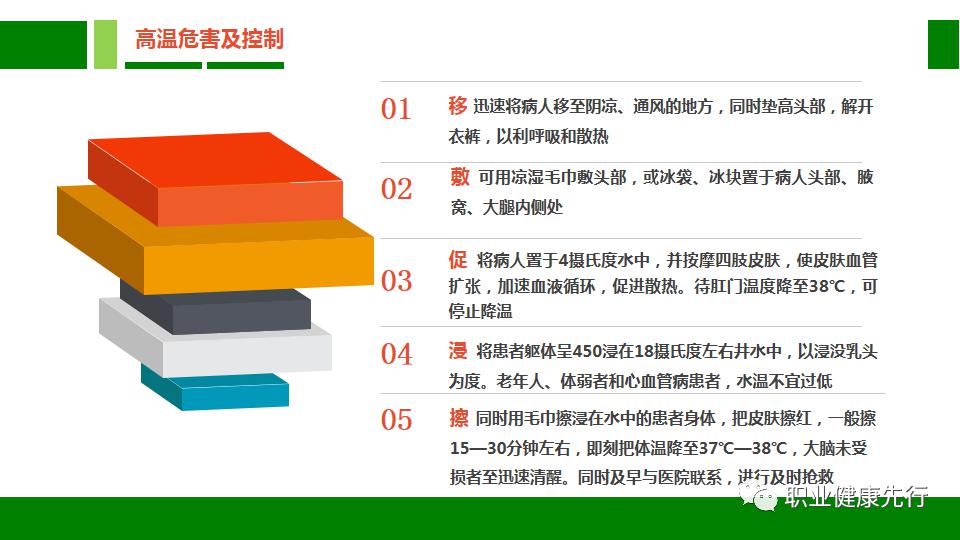 高温危害及控制

01 移 迅速将病人移至阴凉、通风的地方，同时垫高头部，解开衣裤，以利呼吸和散热

02 敷 可用凉湿毛巾敷头部，或冰袋、冰块置于病人头部、腋窝、大腿内侧处

03 促 将病人置于4摄氏度水中，并按摩四肢皮肤，使皮肤血管扩张，加速血液循环，促进散热。待肛门温度降至38℃，可停止降温

04 浸 将患者躯体呈450浸在18摄氏度左右井水中，以浸没乳头为度。老年人、体弱者和心血管病患者，水温不宜过低

05 擦 同时用毛巾擦浸在水中的患者身体，把皮肤擦红，一般擦15—30分钟左右，即刻把体温降至37℃—38℃，大脑未受损者至迅速清醒。同时及早与医院联系，进行及时抢救

职业健康先行